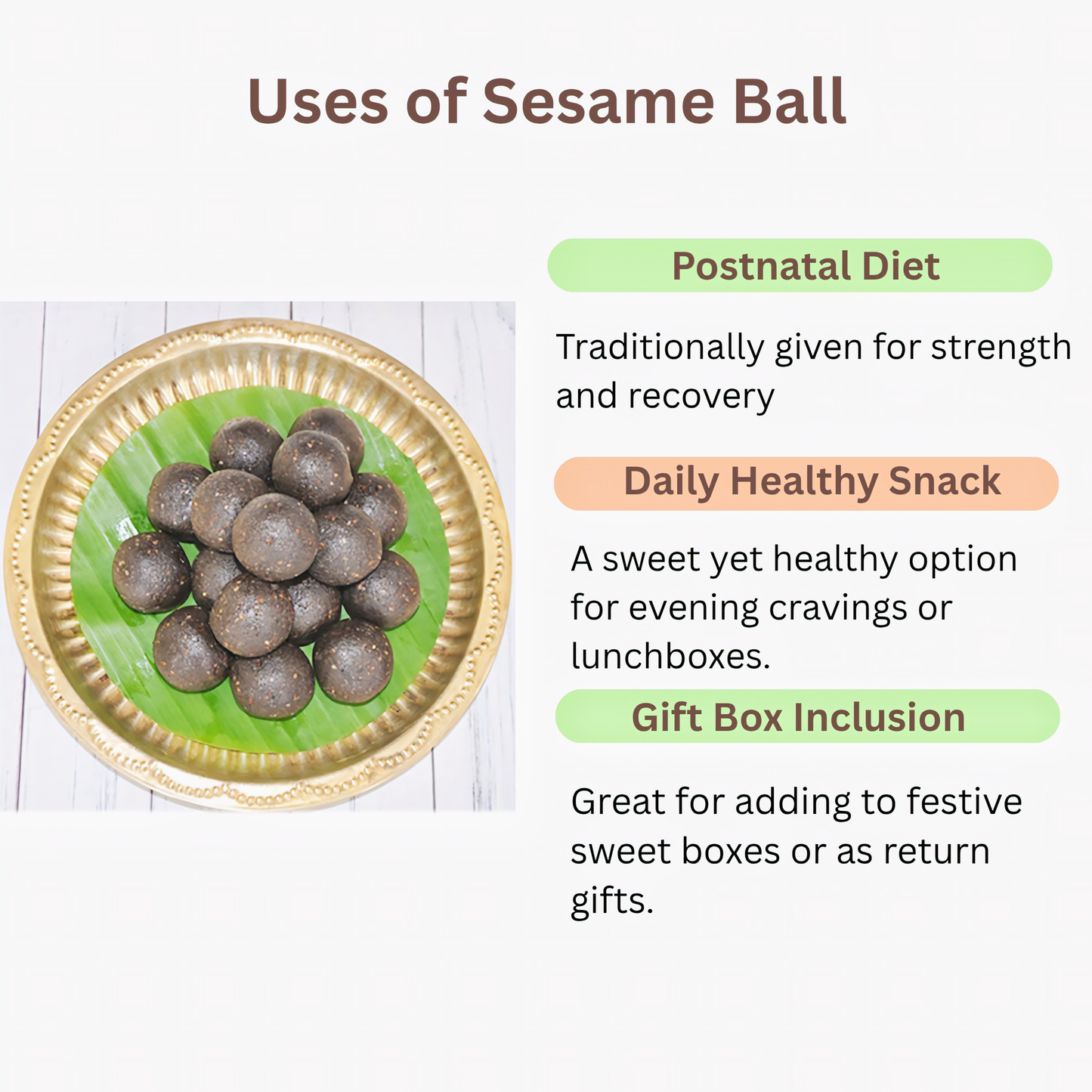 Uses of Sesame Ball

Postnatal Diet

Traditionally given for strength and recovery

Daily Healthy Snack

A sweet yet healthy option for evening cravings or lunchboxes.

Gift Box Inclusion

Great for adding to festive sweet boxes or as return gifts.